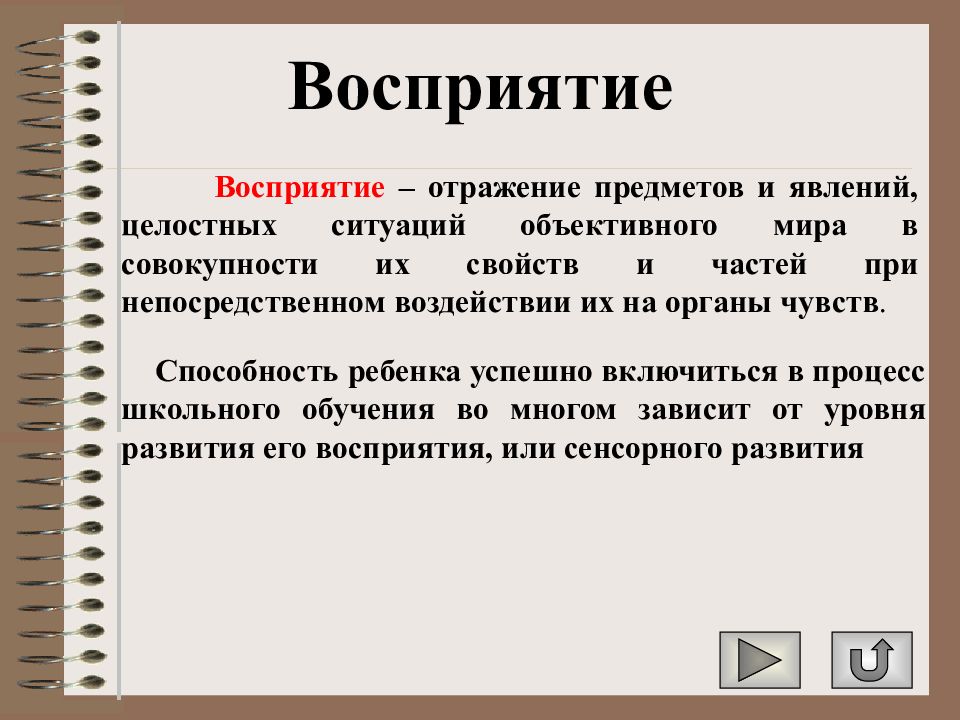 Восприятие

Восприятие – отражение предметов и явлений, целостных ситуаций объективного мира в совокупности их свойств и частей при непосредственном воздействии их на органы чувств.

Способность ребенка успешно включиться в процесс школьного обучения во многом зависит от уровня развития его восприятия, или сенсорного развития